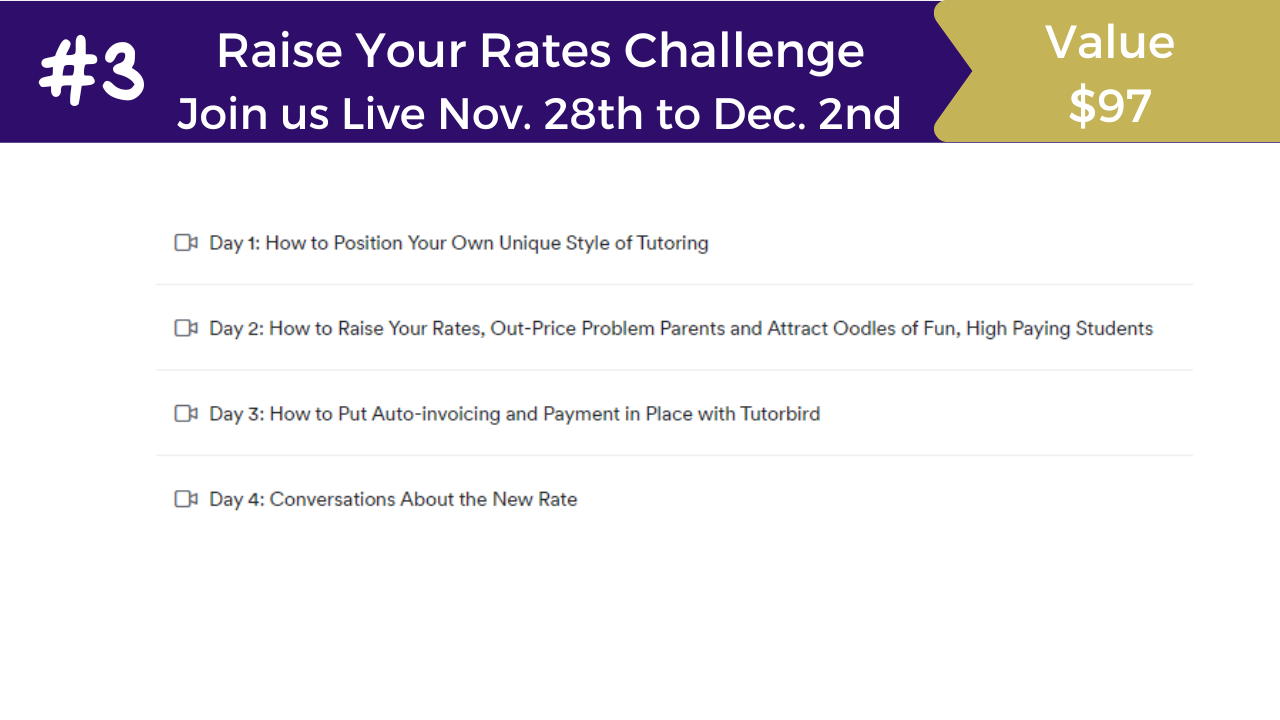 #3

Raise Your Rates Challenge
Join us Live Nov. 28th to Dec. 2nd

Value
$97

Day 1: How to Position Your Own Unique Style of Tutoring

Day 2: How to Raise Your Rates, Out-Price Problem Parents and Attract Oodles of Fun, High Paying Students

Day 3: How to Put Auto-invoicing and Payment in Place with Tutorbird

Day 4: Conversations About the New Rate